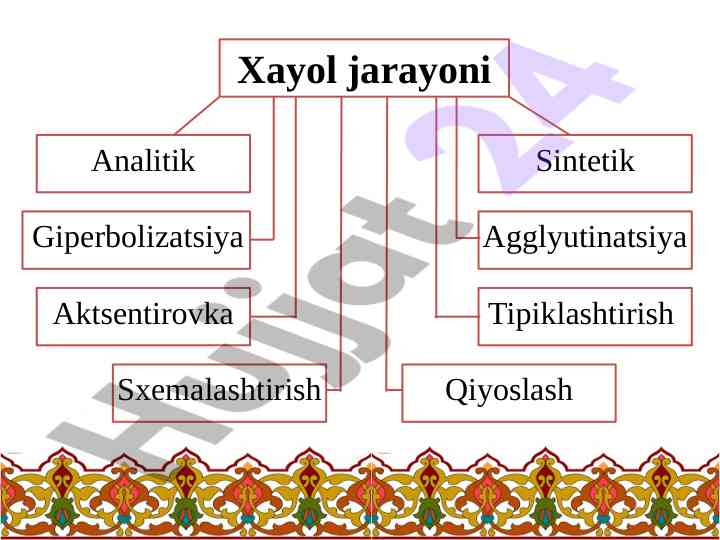 Xayol jarayoni

Analitik

Sintetik

Giperbolizatsiya

Agglyutinatsiya

Aktsentirovka

Tipiklashtirish

Sxemalashtirish

Qiyoslash

Hujjat 24